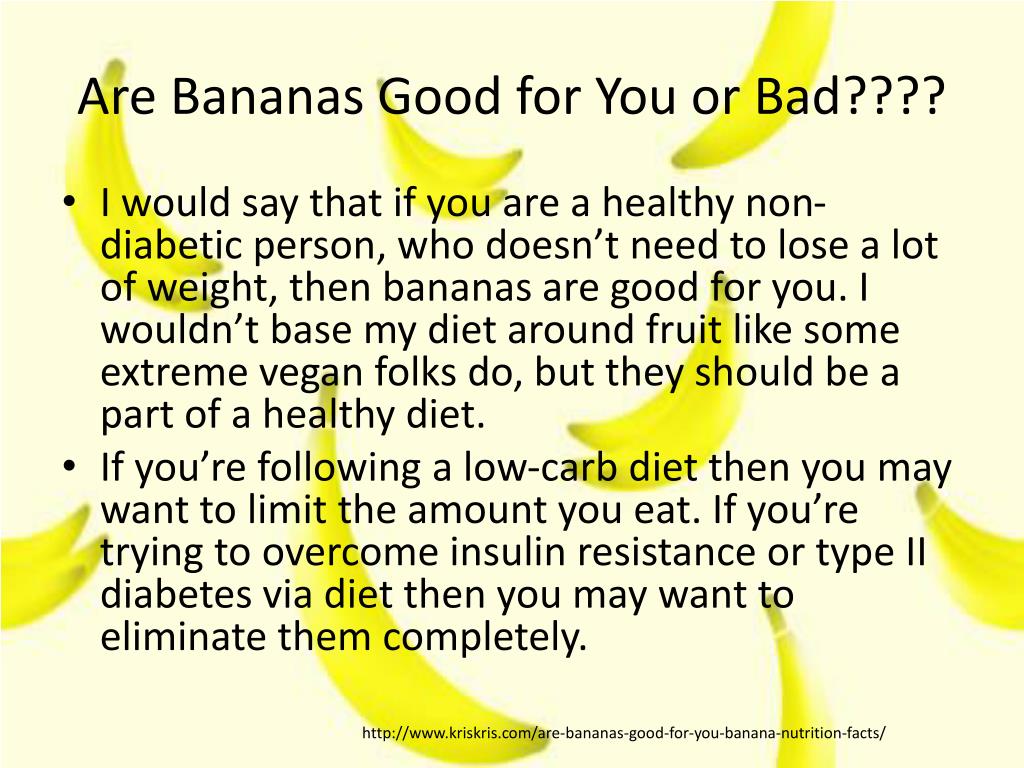 Are Bananas Good for You or Bad????

• I would say that if you are a healthy non-diabetic person, who doesn’t need to lose a lot of weight, then bananas are good for you. I wouldn’t base my diet around fruit like some extreme vegan folks do, but they should be a part of a healthy diet.
• If you’re following a low-carb diet then you may want to limit the amount you eat. If you’re trying to overcome insulin resistance or type II diabetes via diet then you may want to eliminate them completely.

http://www.kriskris.com/are-bananas-good-for-you-banana-nutrition-facts/